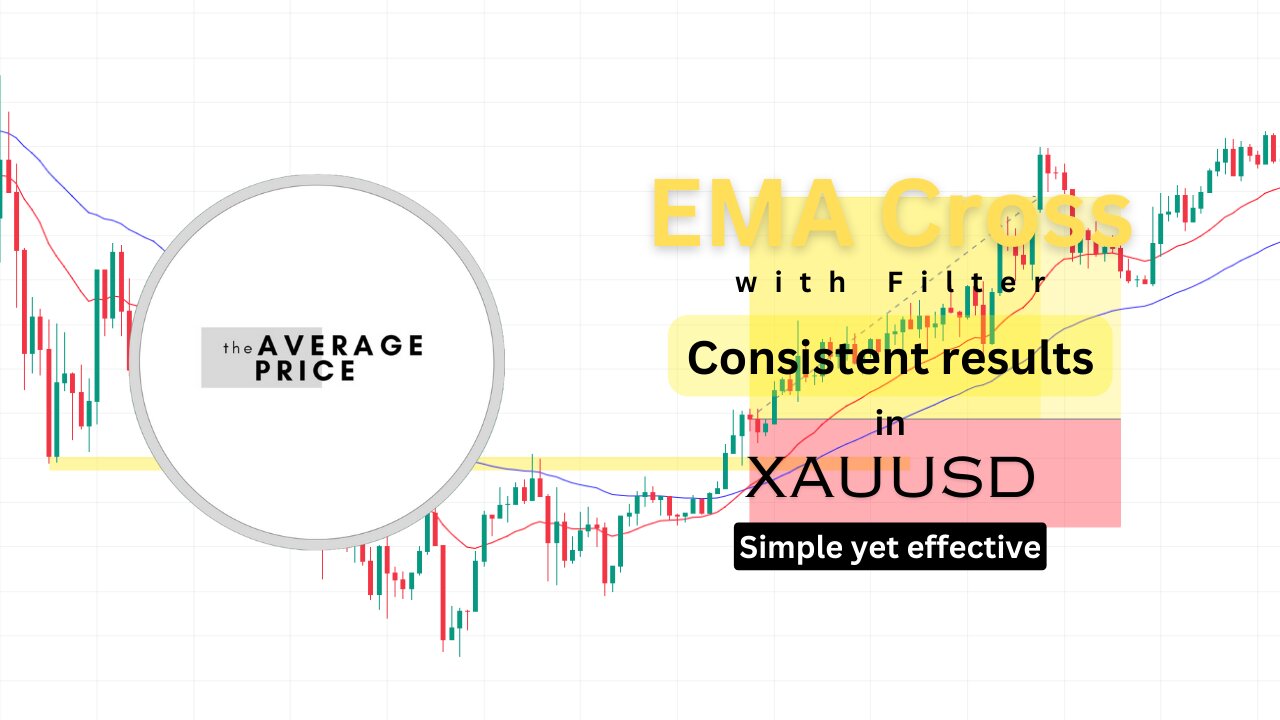 the AVERAGE PRICE

EMA Cross
with Filter
Consistent results
in
XAUUSD
Simple yet effective